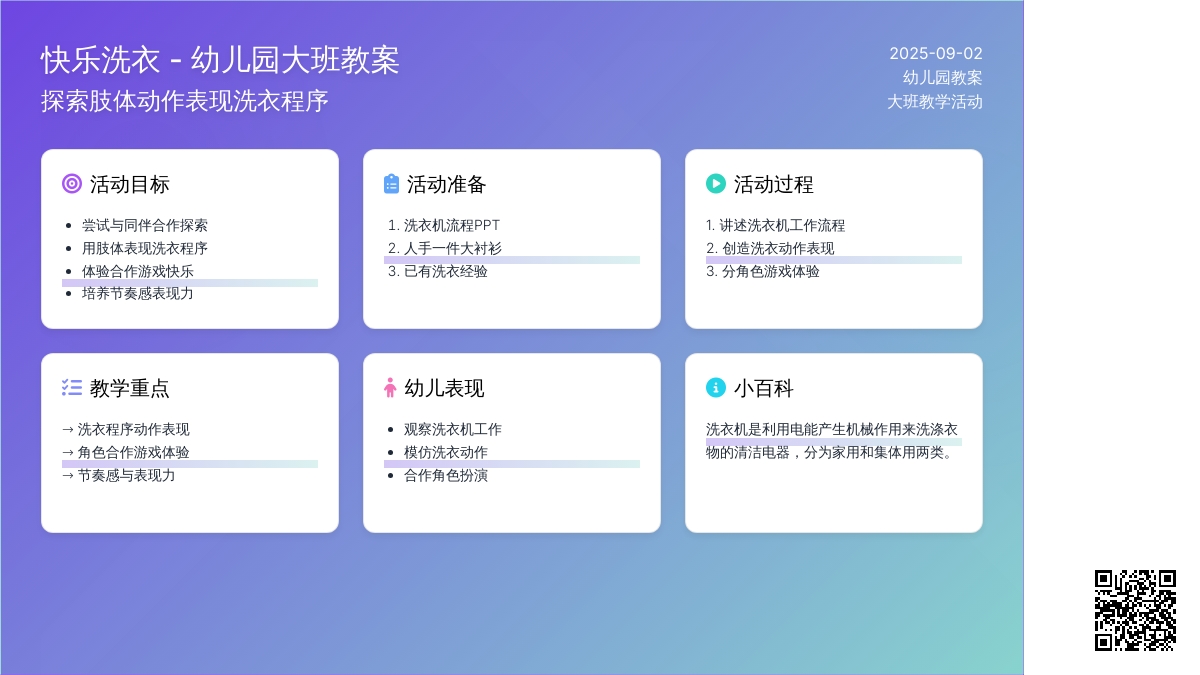 快乐洗衣 - 幼儿园大班教案
探索肢体动作表现洗衣程序

2025-09-02
幼儿园教案
大班教学活动

活动目标
- 尝试与同伴合作探索
- 用肢体表现洗衣程序
- 体验合作游戏快乐
- 培养节奏感表现力

活动准备
1. 洗衣机流程PPT
2. 人手一件大衬衫
3. 已有洗衣经验

活动过程
1. 讲述洗衣机工作流程
2. 创造洗衣动作表现
3. 分角色游戏体验

教学重点
→ 洗衣程序动作表现
→ 角色合作游戏体验
→ 节奏感与表现力

幼儿表现
- 观察洗衣机工作
- 模仿洗衣动作
- 合作角色扮演

小百科
洗衣机是利用电能产生机械作用来洗涤衣物的清洁电器，分为家用和集体用两类。